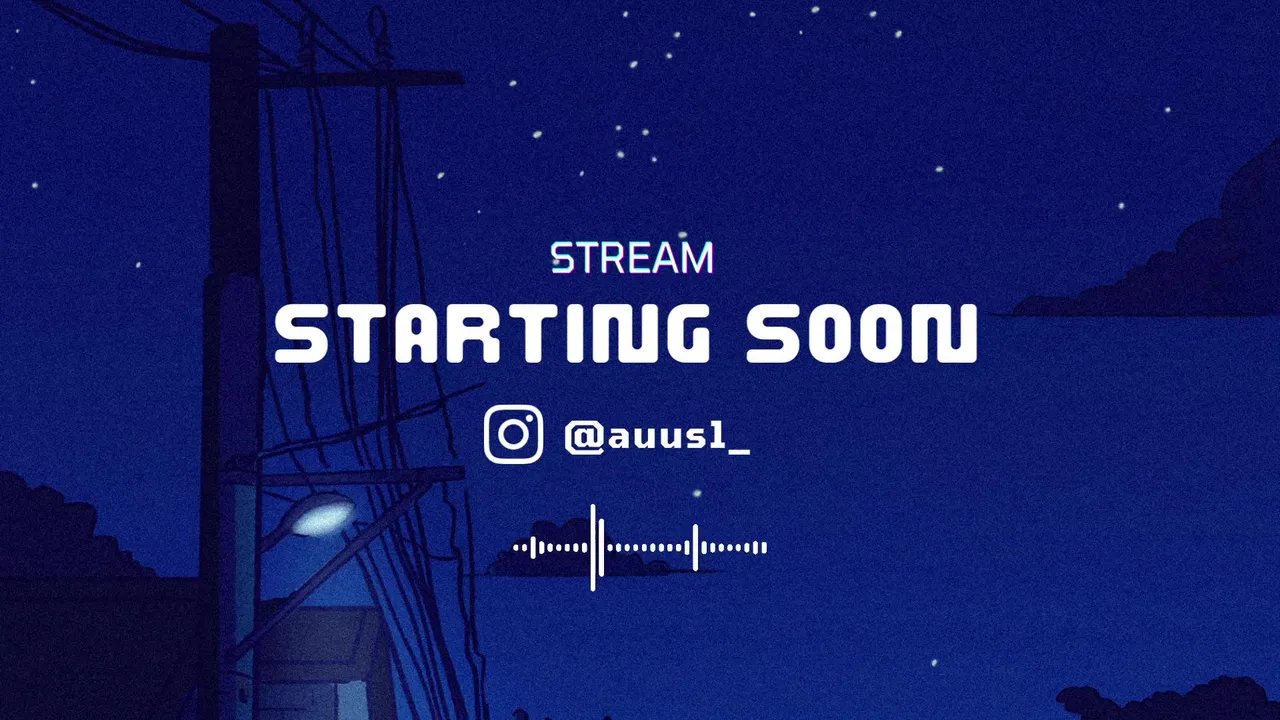 STREAM
STARTING SOON
@auus1_